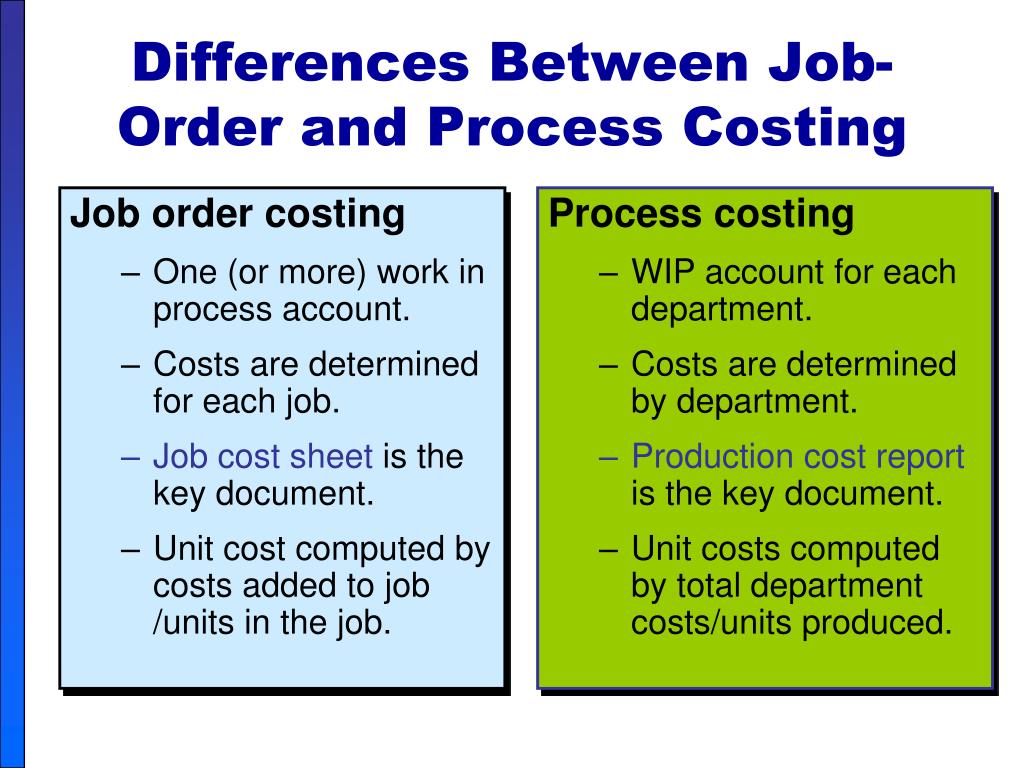 Differences Between Job-Order and Process Costing

Job order costing

– One (or more) work in process account.

– Costs are determined for each job.

– Job cost sheet is the key document.

– Unit cost computed by costs added to job /units in the job.

Process costing

– WIP account for each department.

– Costs are determined by department.

– Production cost report is the key document.

– Unit costs computed by total department costs/units produced.